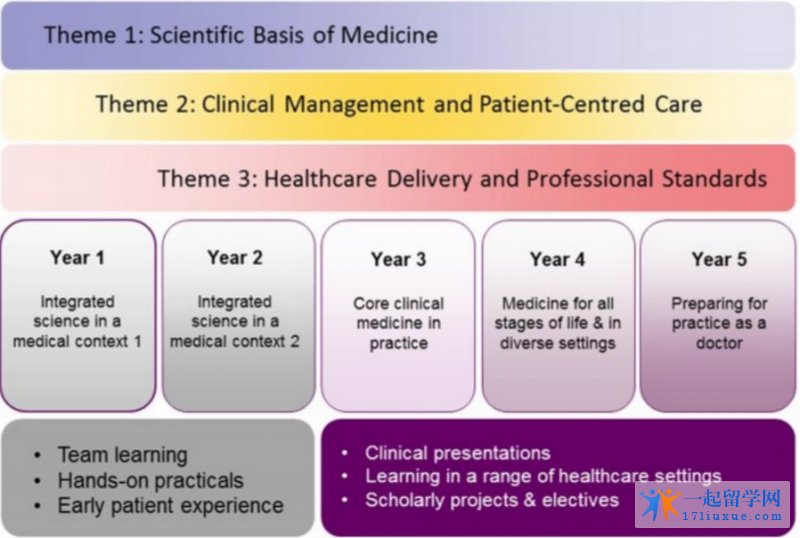 Theme 1: Scientific Basis of Medicine

Theme 2: Clinical Management and Patient-Centred Care

Theme 3: Healthcare Delivery and Professional Standards

Year 1

Integrated science in a medical context 1

Year 2

Integrated science in a medical context 2

Year 3

Core clinical medicine in practice

Year 4

Medicine for all stages of life & in diverse settings

Year 5

Preparing for practice as a doctor

• Team learning
• Hands-on practicals
• Early patient experience

• Clinical presentations
• Learning in a range of healthcare settings
• Scholarly projects & electives

一起留学网
17liuxue.com